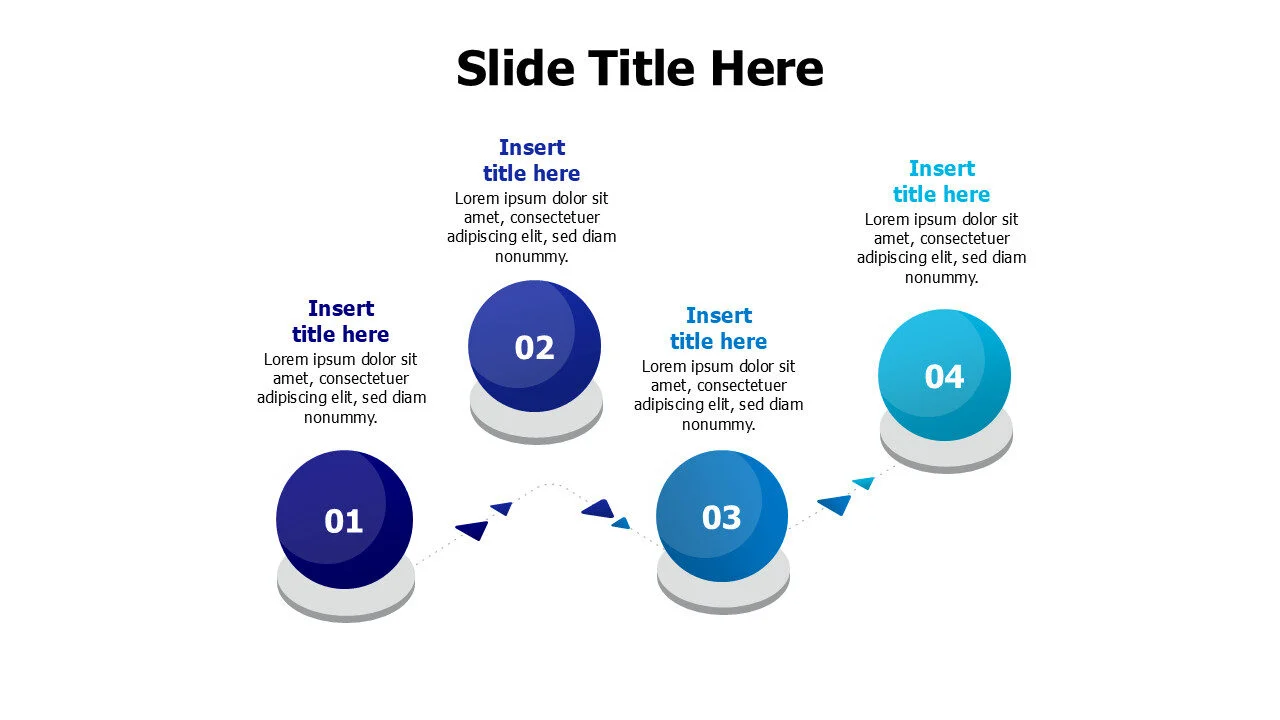 Slide Title Here

Insert title here
Lorem ipsum dolor sit amet, consectetuer adipiscing elit, sed diam nonummy.

01

Insert title here
Lorem ipsum dolor sit amet, consectetuer adipiscing elit, sed diam nonummy.

02

Insert title here
Lorem ipsum dolor sit amet, consectetuer adipiscing elit, sed diam nonummy.

03

Insert title here
Lorem ipsum dolor sit amet, consectetuer adipiscing elit, sed diam nonummy.

04